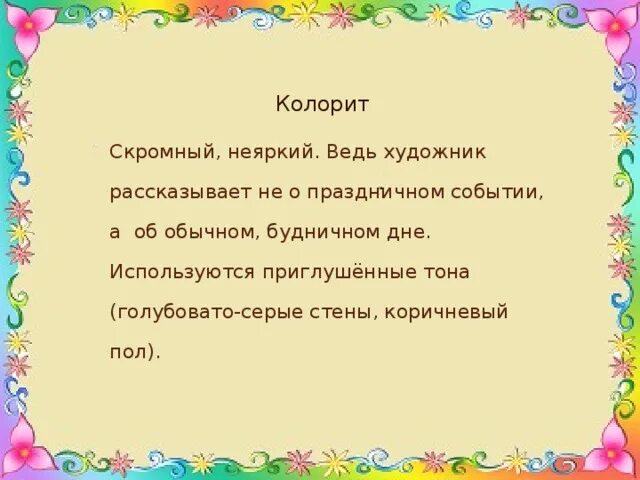 Колорит

Скромный, неяркий. Ведь художник рассказывает не о праздничном событии, а об обычном, будничном дне. Используются приглушённые тона (голубовато-серые стены, коричневый пол).